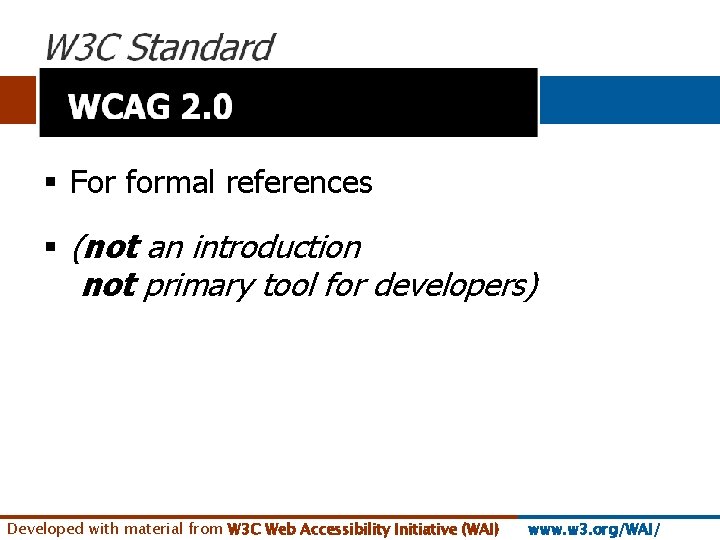 W3C Standard

WCAG 2.0

▪ For formal references

▪ (not an introduction
not primary tool for developers)

Developed with material from W3C Web Accessibility Initiative (WAI) www.w3.org/WAI/